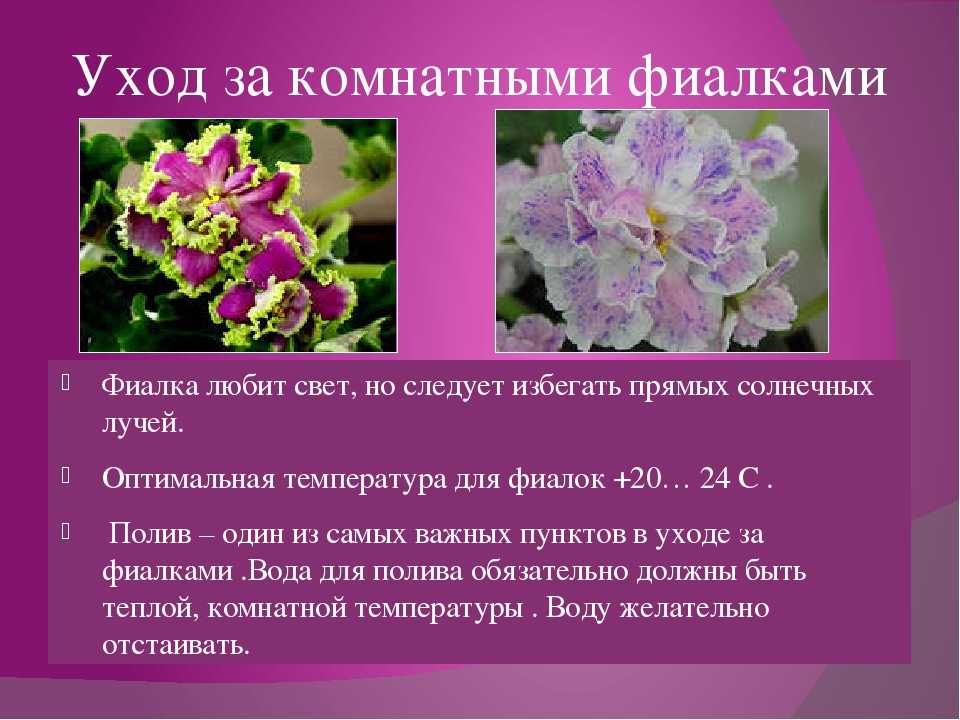 Уход за комнатными фиалками

Фиалка любит свет, но следует избегать прямых солнечных лучей.

Оптимальная температура для фиалок +20… 24 С .

Полив – один из самых важных пунктов в уходе за фиалками .Вода для полива обязательно должны быть теплой, комнатной температуры . Воду желательно отстаивать.